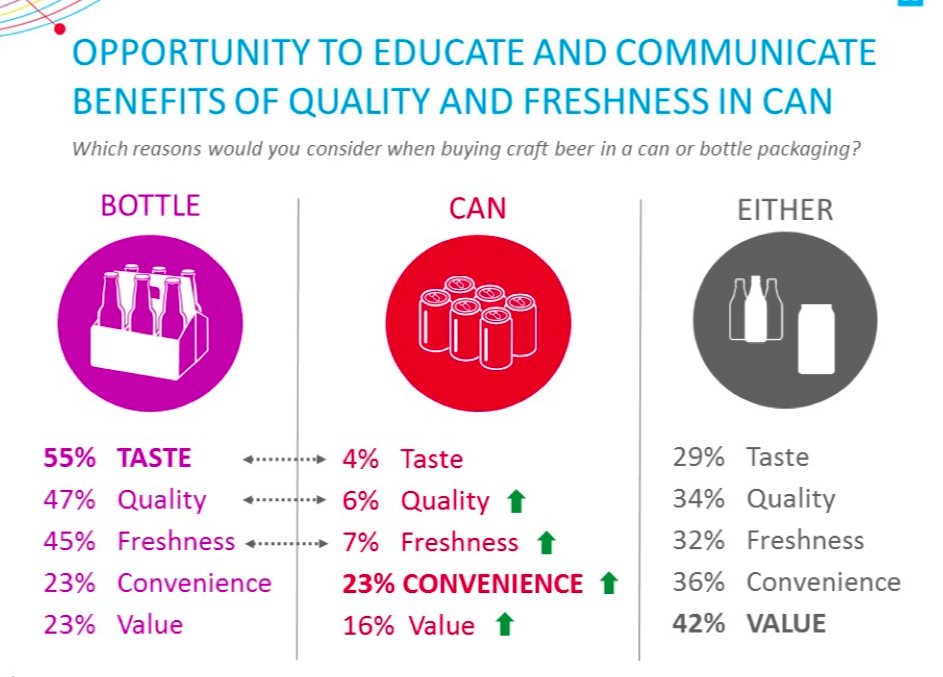 OPPORTUNITY TO EDUCATE AND COMMUNICATE BENEFITS OF QUALITY AND FRESHNESS IN CAN

Which reasons would you consider when buying craft beer in a can or bottle packaging?

BOTTLE

55% TASTE
47% Quality
45% Freshness
23% Convenience
23% Value

CAN

4% Taste
6% Quality
7% Freshness
23% CONVENIENCE
16% Value

EITHER

29% Taste
34% Quality
32% Freshness
36% Convenience
42% VALUE